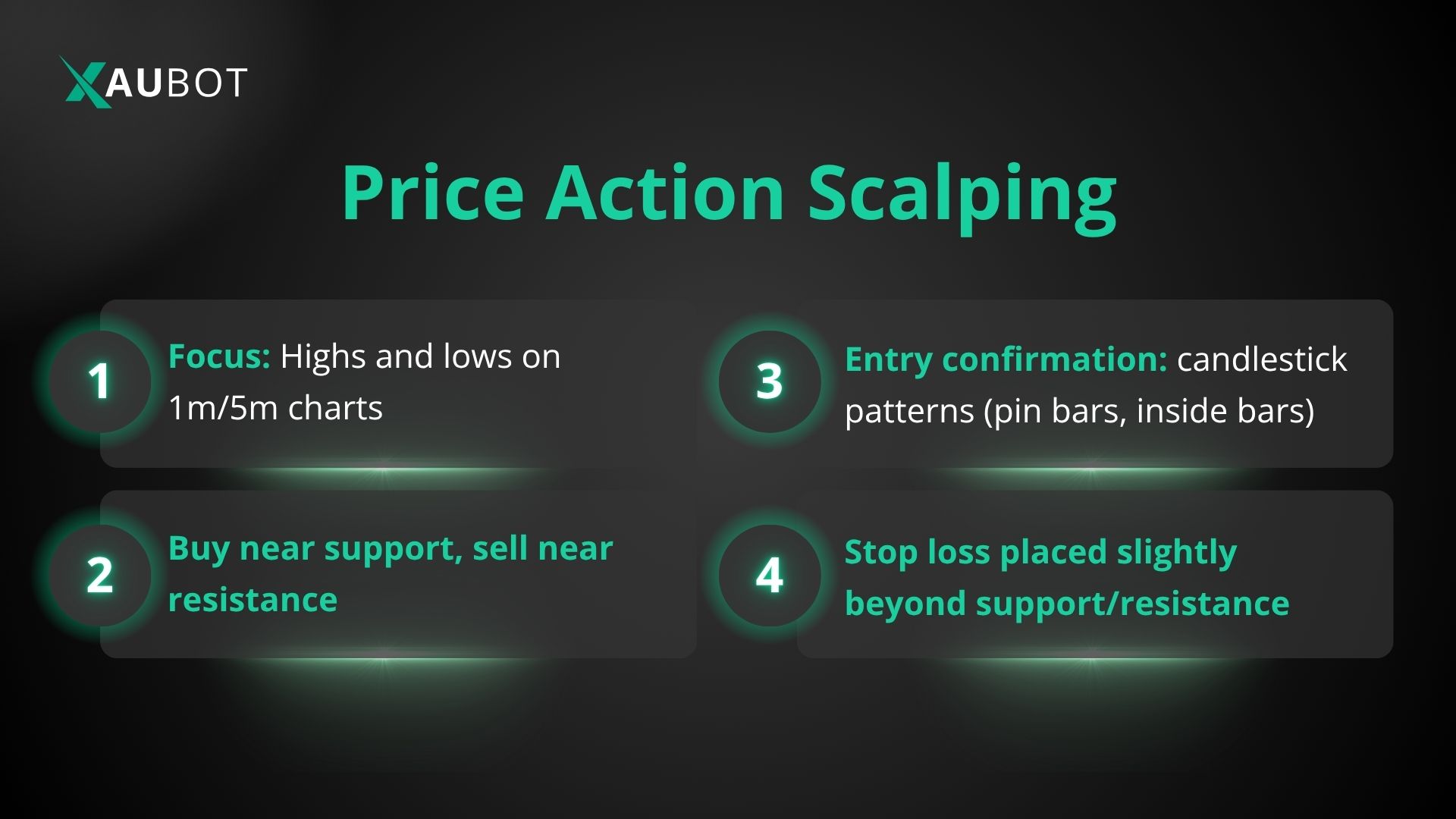 XAUBOT

Price Action Scalping

1 Focus: Highs and lows on 1m/5m charts

2 Buy near support, sell near resistance

3 Entry confirmation: candlestick patterns (pin bars, inside bars)

4 Stop loss placed slightly beyond support/resistance